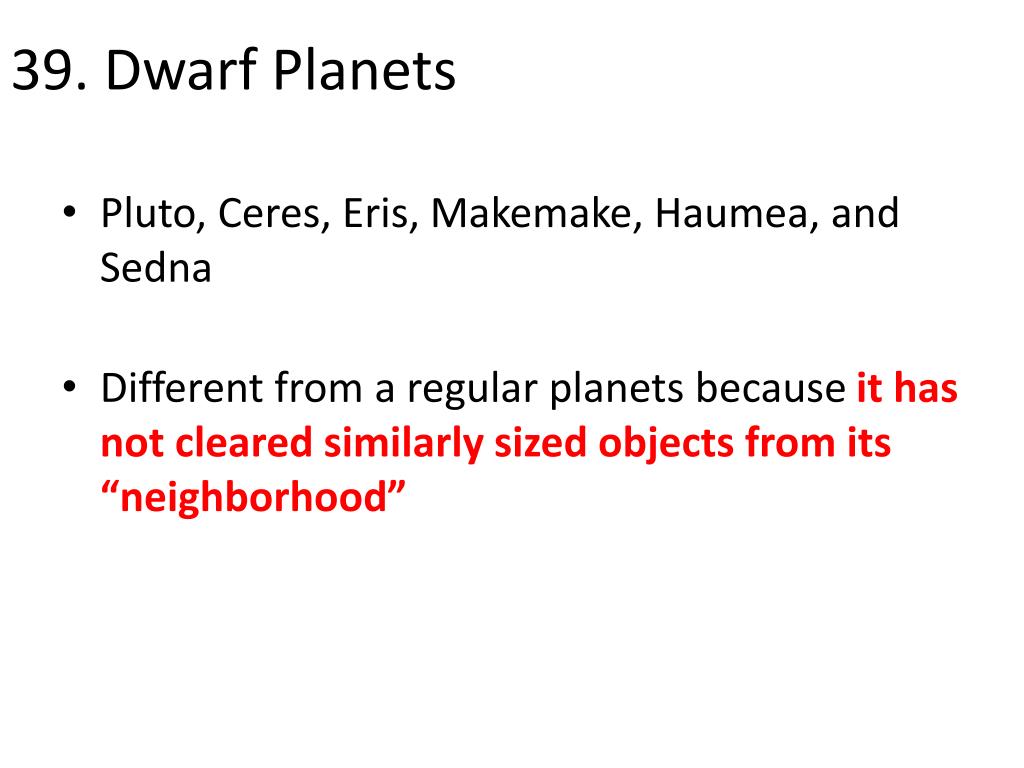 39. Dwarf Planets

• Pluto, Ceres, Eris, Makemake, Haumea, and Sedna

• Different from a regular planets because it has not cleared similarly sized objects from its “neighborhood”